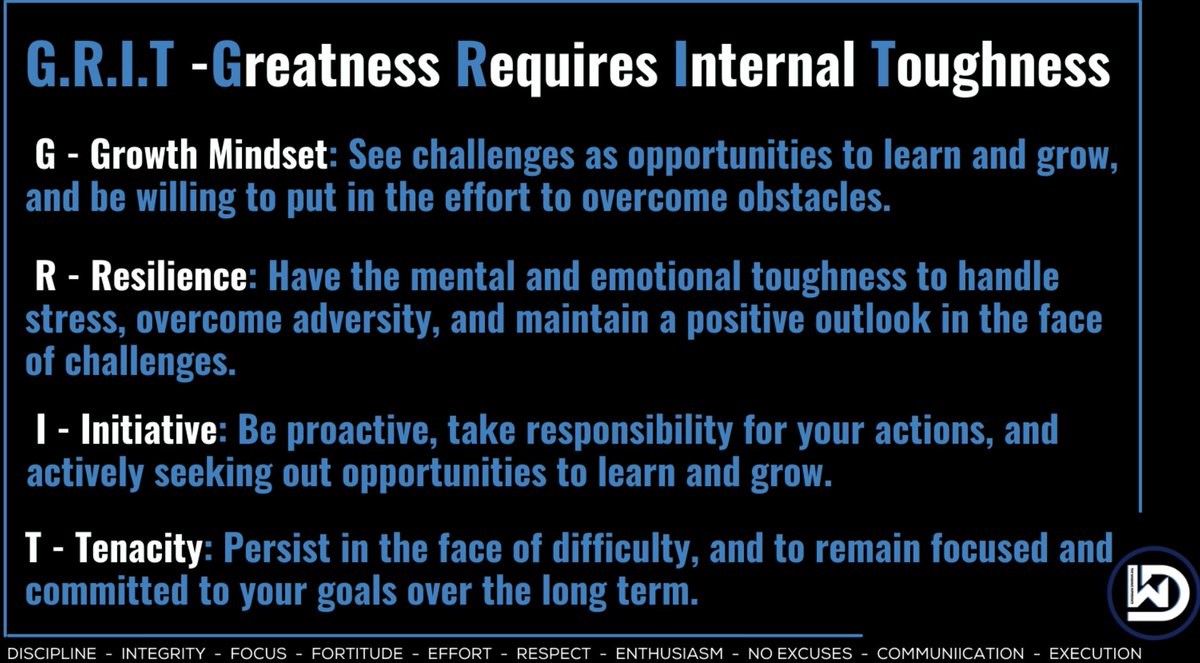 G.R.I.T -Greatness Requires Internal Toughness

G - Growth Mindset: See challenges as opportunities to learn and grow, and be willing to put in the effort to overcome obstacles.

R - Resilience: Have the mental and emotional toughness to handle stress, overcome adversity, and maintain a positive outlook in the face of challenges.

I - Initiative: Be proactive, take responsibility for your actions, and actively seeking out opportunities to learn and grow.

T - Tenacity: Persist in the face of difficulty, and to remain focused and committed to your goals over the long term.

DISCIPLINE - INTEGRITY - FOCUS - FORTITUDE - EFFORT - RESPECT - ENTHUSIASM - NO EXCUSES - COMMUNIICATION - EXECUTION